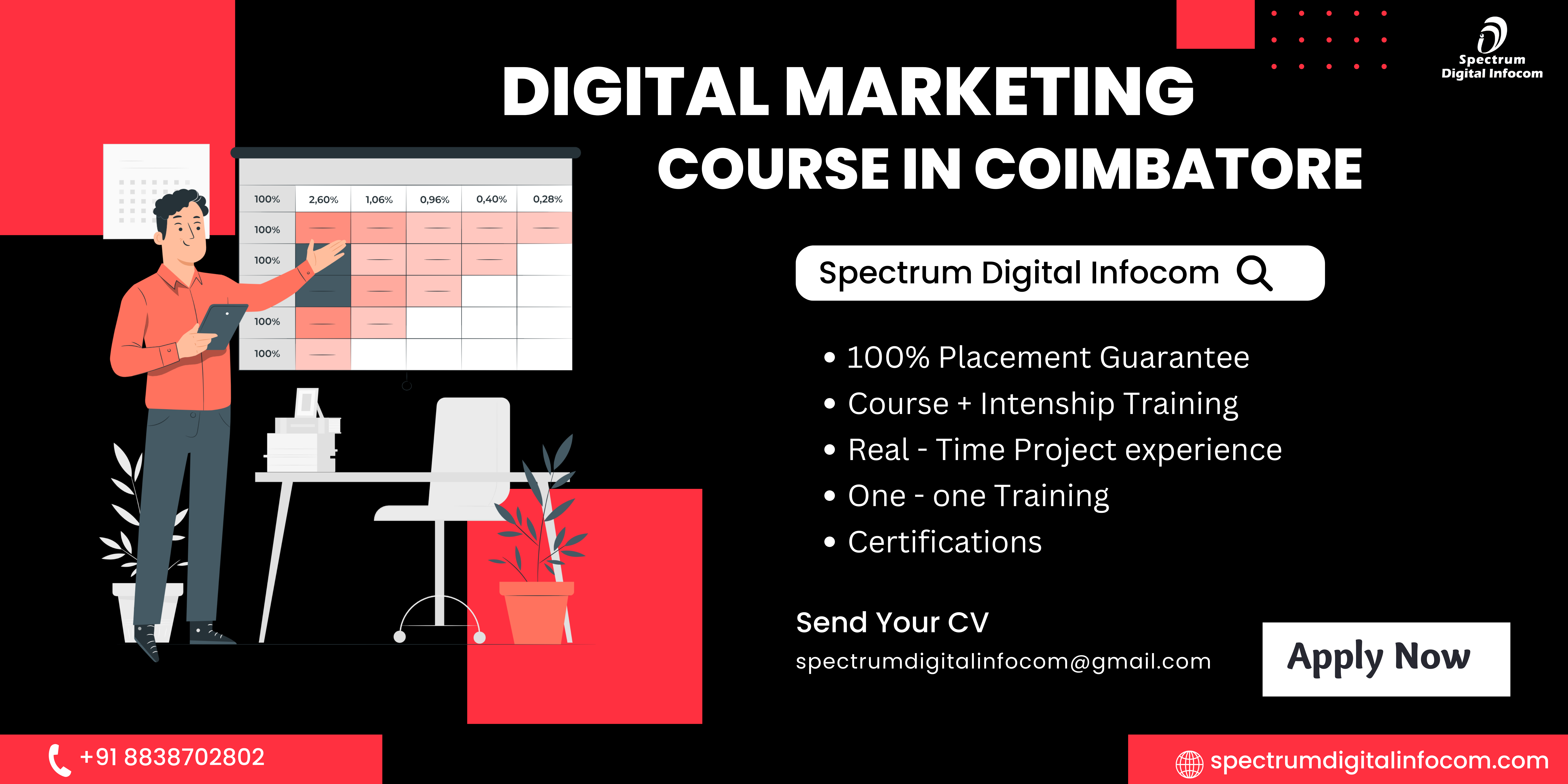 Spectrum
Digital Infocom

DIGITAL MARKETING
COURSE IN COIMBATORE

| 100% | 2,60% | 1,06% | 0,96% | 0,40% | 0,28% |
|---|---|---|---|---|---|
| 100% | | | | | |
| 100% | | | | | |
| | | | | | |
| 100% | | | | | |
| 100% | | | | | |

Spectrum Digital Infocom

• 100% Placement Guarantee
• Course + Intenship Training
• Real - Time Project experience
• One - one Training
• Certifications

Send Your CV
spectrumdigitalinfocom@gmail.com

Apply Now

+91 8838702802

spectrumdigitalinfocom.com